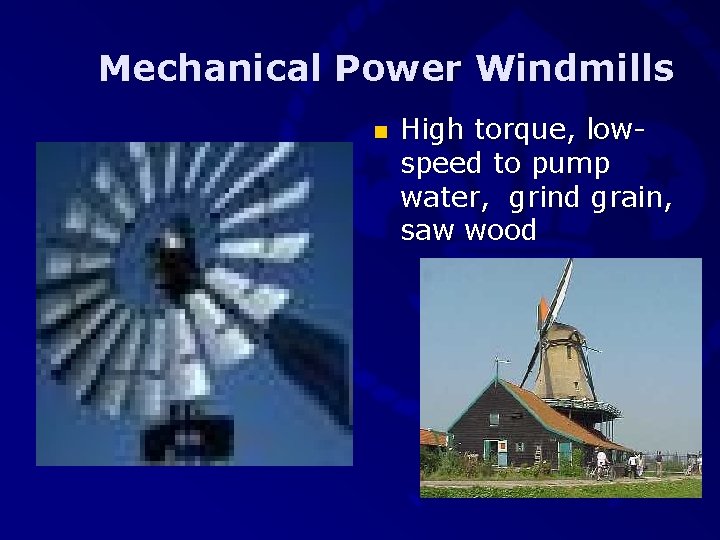 Mechanical Power Windmills

High torque, low-speed to pump water, grind grain, saw wood